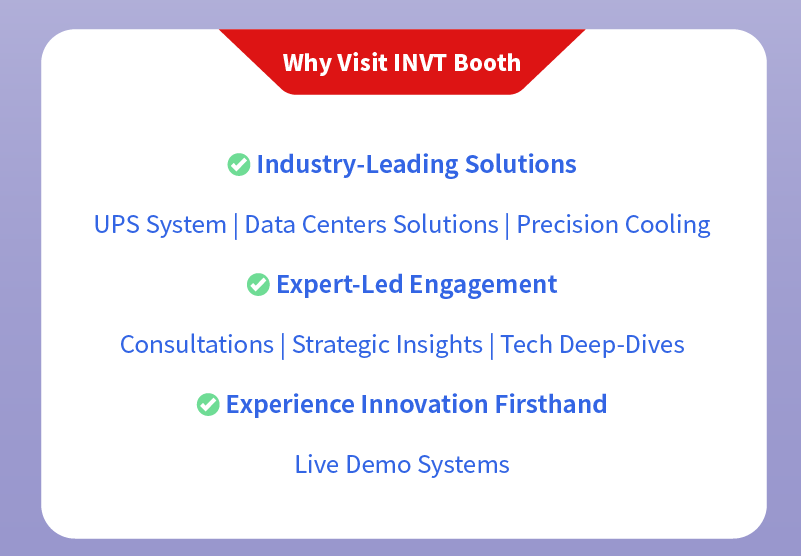 Why Visit INVT Booth

Industry-Leading Solutions

UPS System | Data Centers Solutions | Precision Cooling

Expert-Led Engagement

Consultations | Strategic Insights | Tech Deep-Dives

Experience Innovation Firsthand

Live Demo Systems